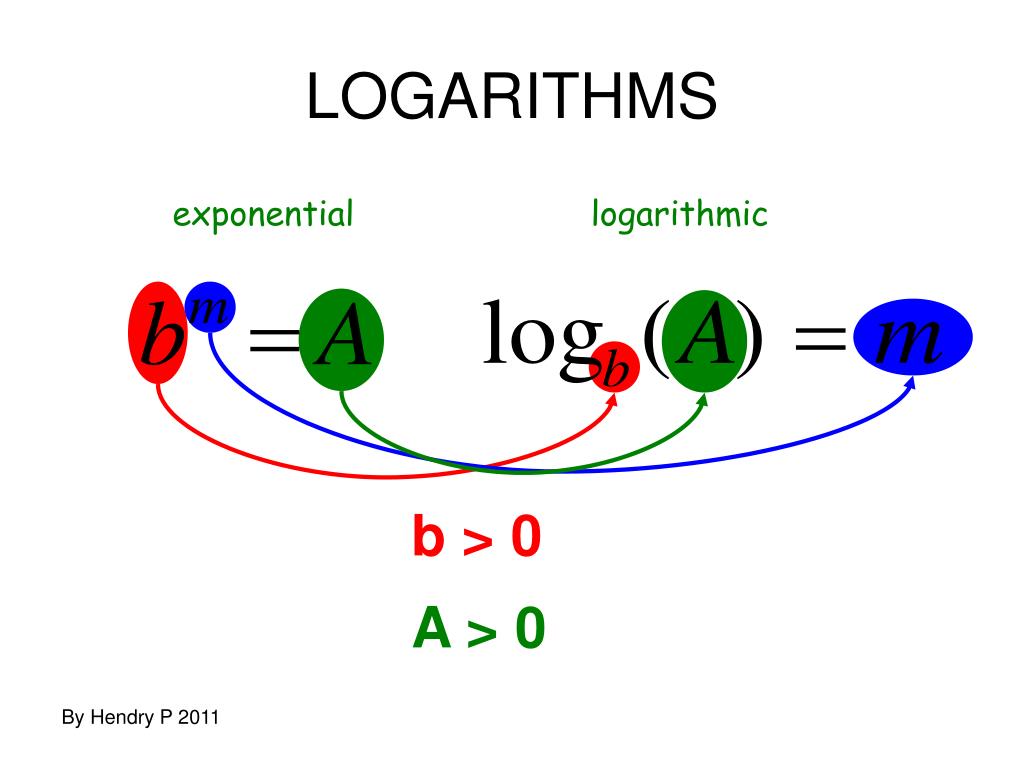 LOGARITHMS

exponential

logarithmic

$b^m = A$ $\log_b(A) = m$

b > 0

A > 0

By Hendry P 2011